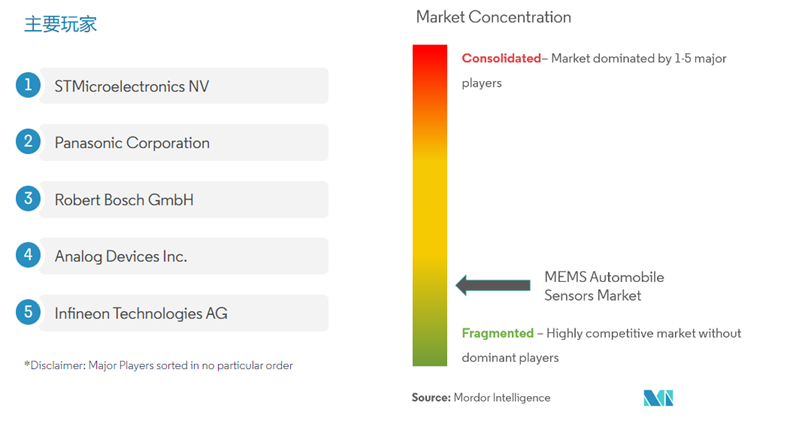 主要玩家

1 STMicroelectronics NV

2 Panasonic Corporation

3 Robert Bosch GmbH

4 Analog Devices Inc.

5 Infineon Technologies AG

*Disclaimer: Major Players sorted in no particular order

Market Concentration

Consolidated– Market dominated by 1-5 major players

MEMS Automobile Sensors Market

Fragmented – Highly competitive market without dominant players

Source: Mordor Intelligence